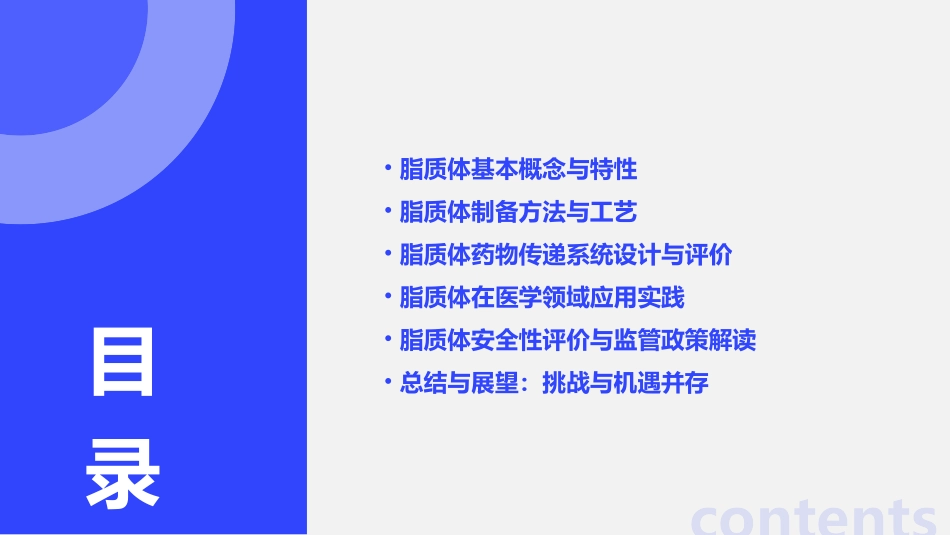 目录

• 脂质体基本概念与特性
• 脂质体制备方法与工艺
• 脂质体药物传递系统设计与评价
• 脂质体在医学领域应用实践
• 脂质体安全性评价与监管政策解读
• 总结与展望：挑战与机遇并存

contents